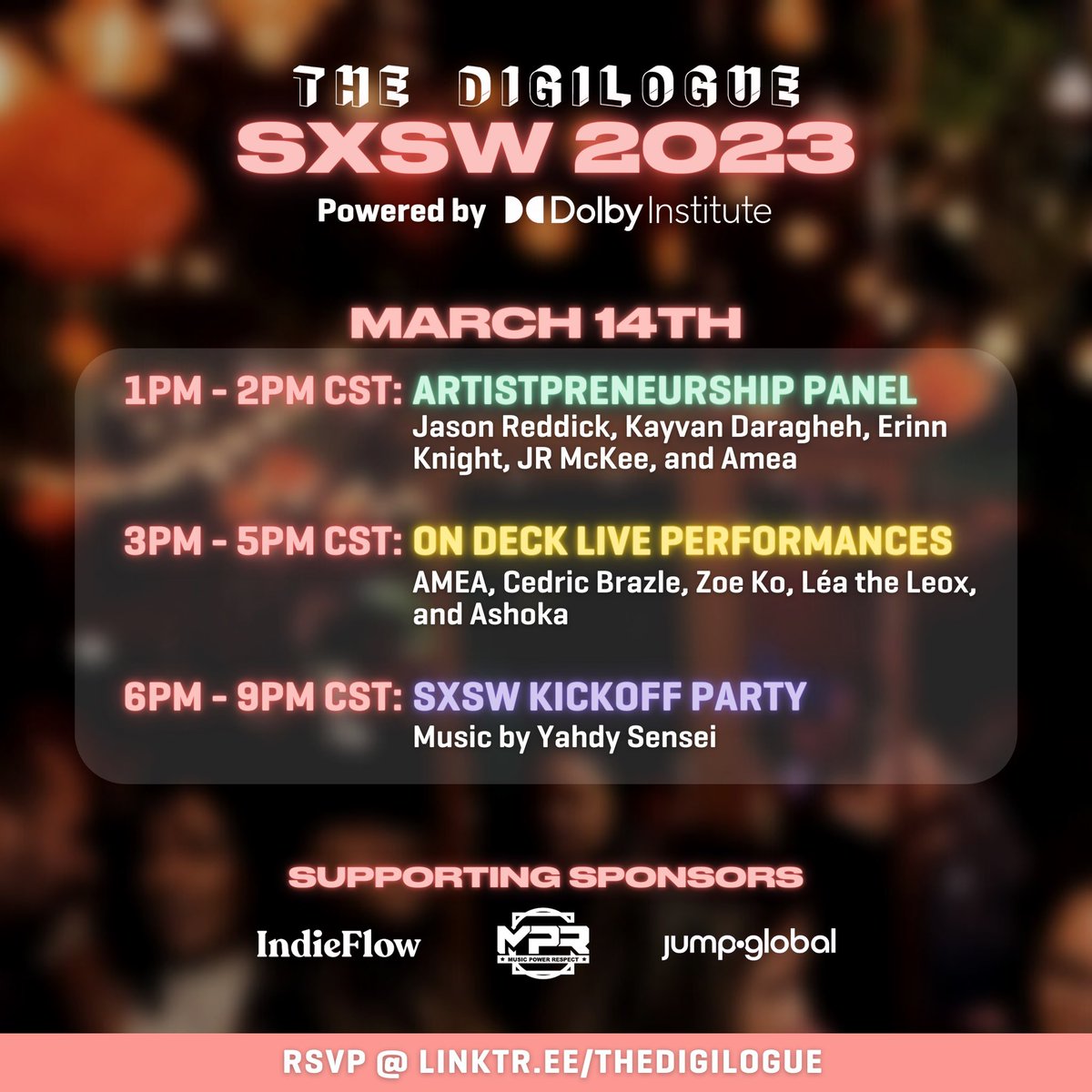 THE DIGILOGUE
SXSW 2023
Powered by Dolby Institute

MARCH 14TH

1PM - 2PM CST: ARTISTPRENEURSHIP PANEL
Jason Reddick, Kayvan Daragheh, Erinn Knight, JR McKee, and Amea

3PM - 5PM CST: ON DECK LIVE PERFORMANCES
AMEA, Cedric Brazle, Zoe Ko, Léa the Leox, and Ashoka

6PM - 9PM CST: SXSW KICKOFF PARTY
Music by Yahdy Sensei

SUPPORTING SPONSORS

IndieFlow
MPR
MUSIC POWER RESPECT
jump·global

RSVP @ LINKTR.EE/THEDIGILOGUE